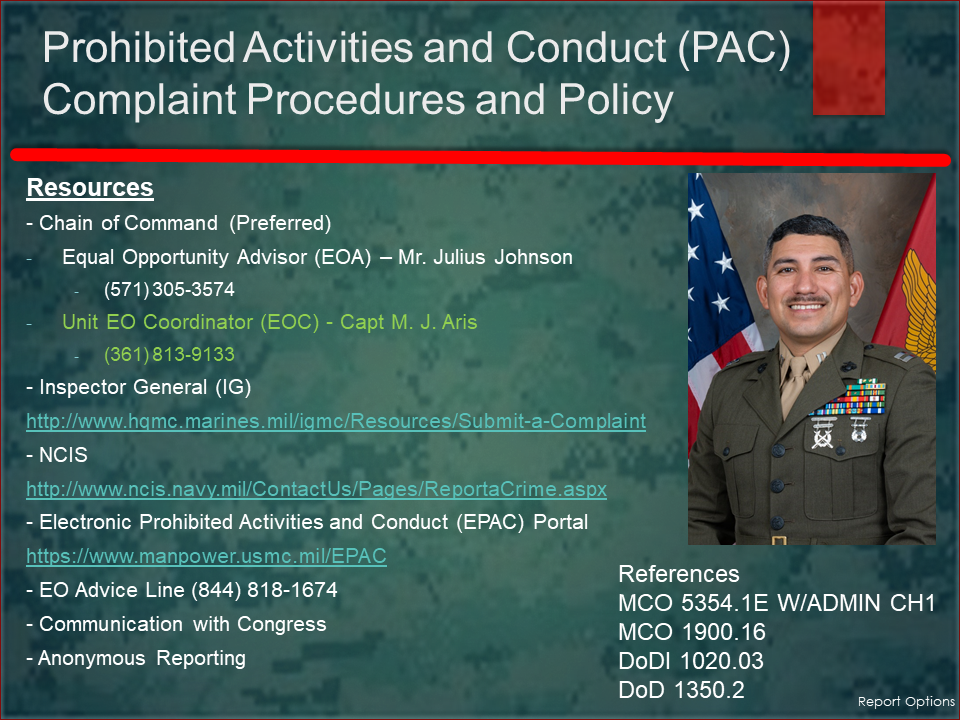 Prohibited Activities and Conduct (PAC) Complaint Procedures and Policy

Resources

- Chain of Command (Preferred)

- Equal Opportunity Advisor (EOA) – Mr. Julius Johnson

- (571) 305-3574

- Unit EO Coordinator (EOC) - Capt M. J. Aris

- (361) 813-9133

- Inspector General (IG)

http://www.hqmc.marines.mil/igmc/Resources/Submit-a-Complaint

- NCIS

http://www.ncis.navy.mil/ContactUs/Pages/ReportaCrime.aspx

- Electronic Prohibited Activities and Conduct (EPAC) Portal

https://www.manpower.usmc.mil/EPAC

- EO Advice Line (844) 818-1674

- Communication with Congress

- Anonymous Reporting

References
MCO 5354.1E W/ADMIN CH1
MCO 1900.16
DoDI 1020.03
DoD 1350.2

Report Options